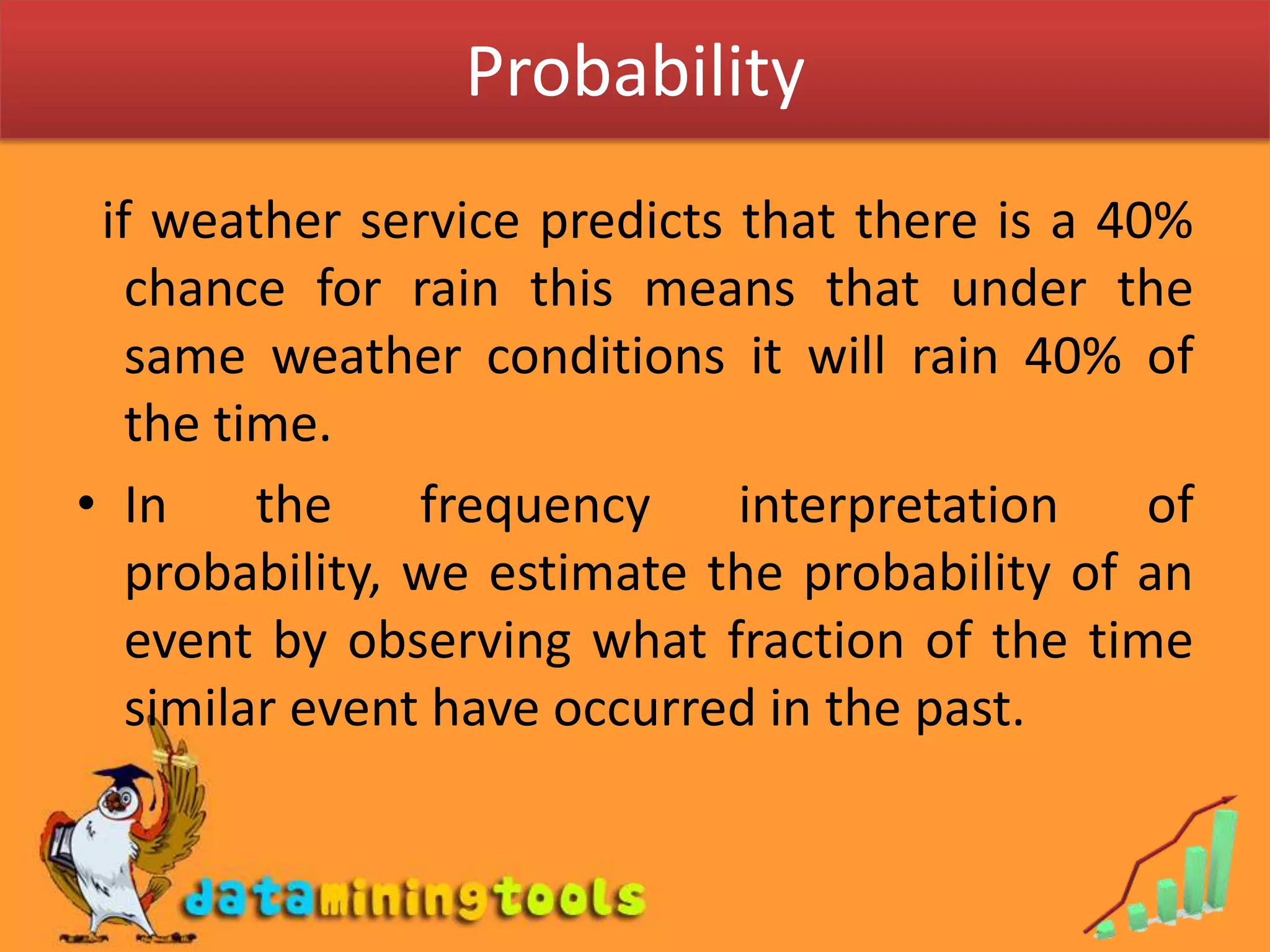 Probability

if weather service predicts that there is a 40% chance for rain this means that under the same weather conditions it will rain 40% of the time.

• In the frequency interpretation of probability, we estimate the probability of an event by observing what fraction of the time similar event have occurred in the past.

dataminingtools